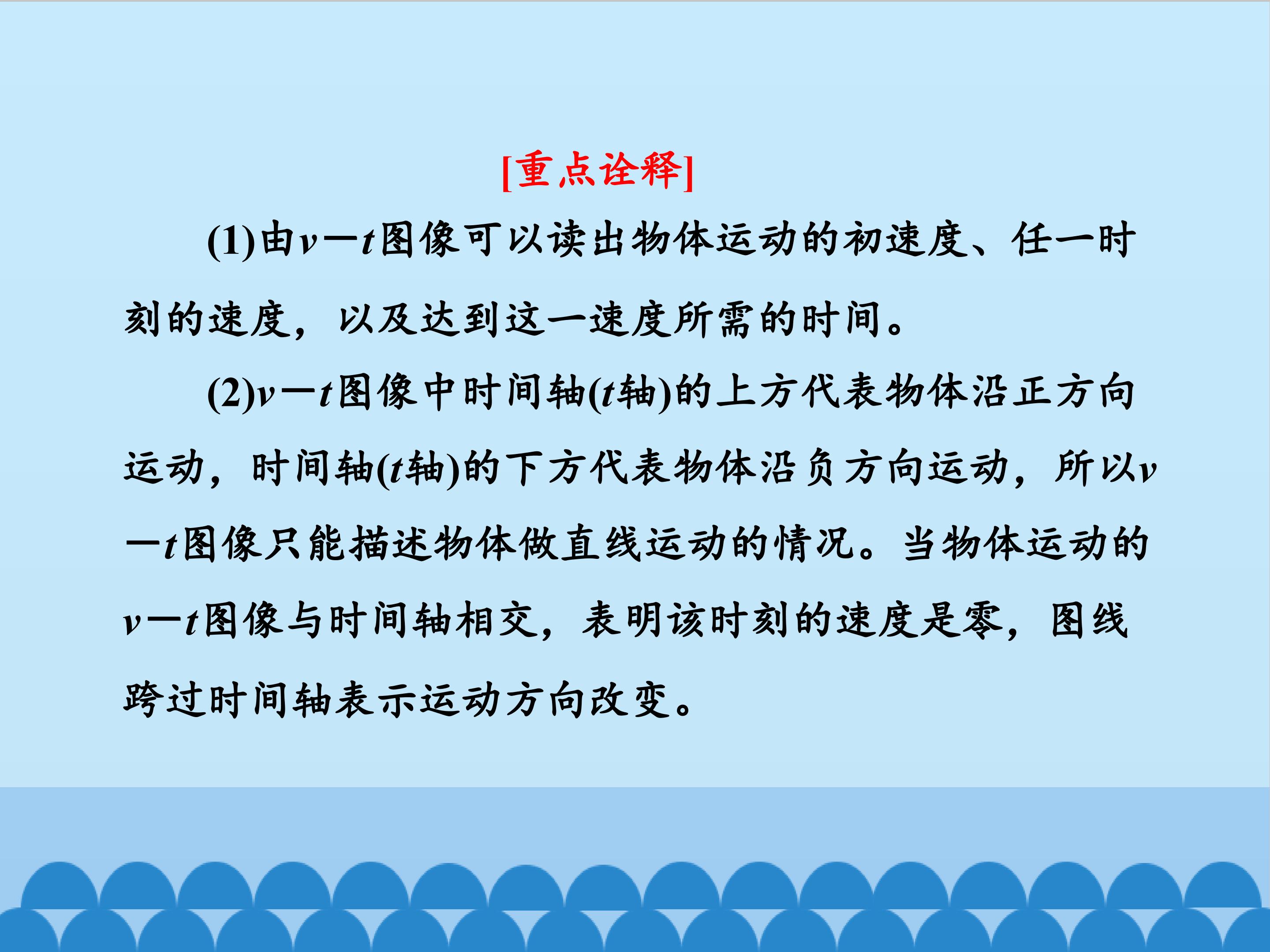 [重点诠释]

(1)由v—t图像可以读出物体运动的初速度、任一时刻的速度，以及达到这一速度所需的时间。

(2)v—t图像中时间轴(t轴)的上方代表物体沿正方向运动，时间轴(t轴)的下方代表物体沿负方向运动，所以v—t图像只能描述物体做直线运动的情况。当物体运动的v—t图像与时间轴相交，表明该时刻的速度是零，图线跨过时间轴表示运动方向改变。